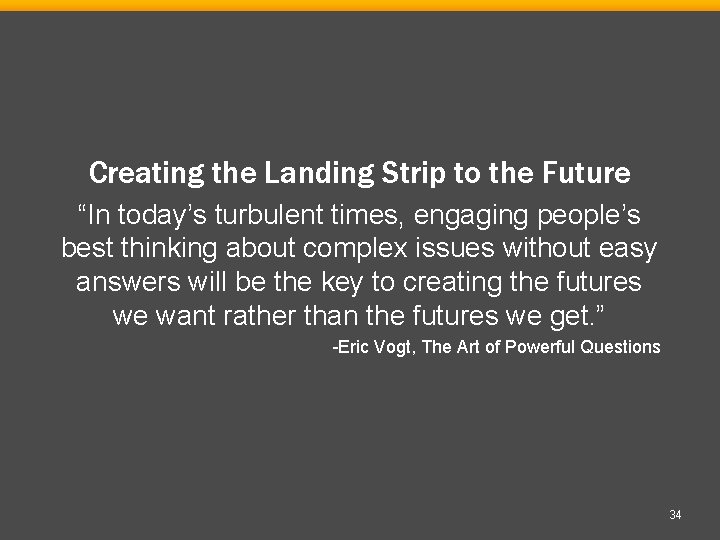 Creating the Landing Strip to the Future

“In today’s turbulent times, engaging people’s best thinking about complex issues without easy answers will be the key to creating the futures we want rather than the futures we get.”

-Eric Vogt, The Art of Powerful Questions

34